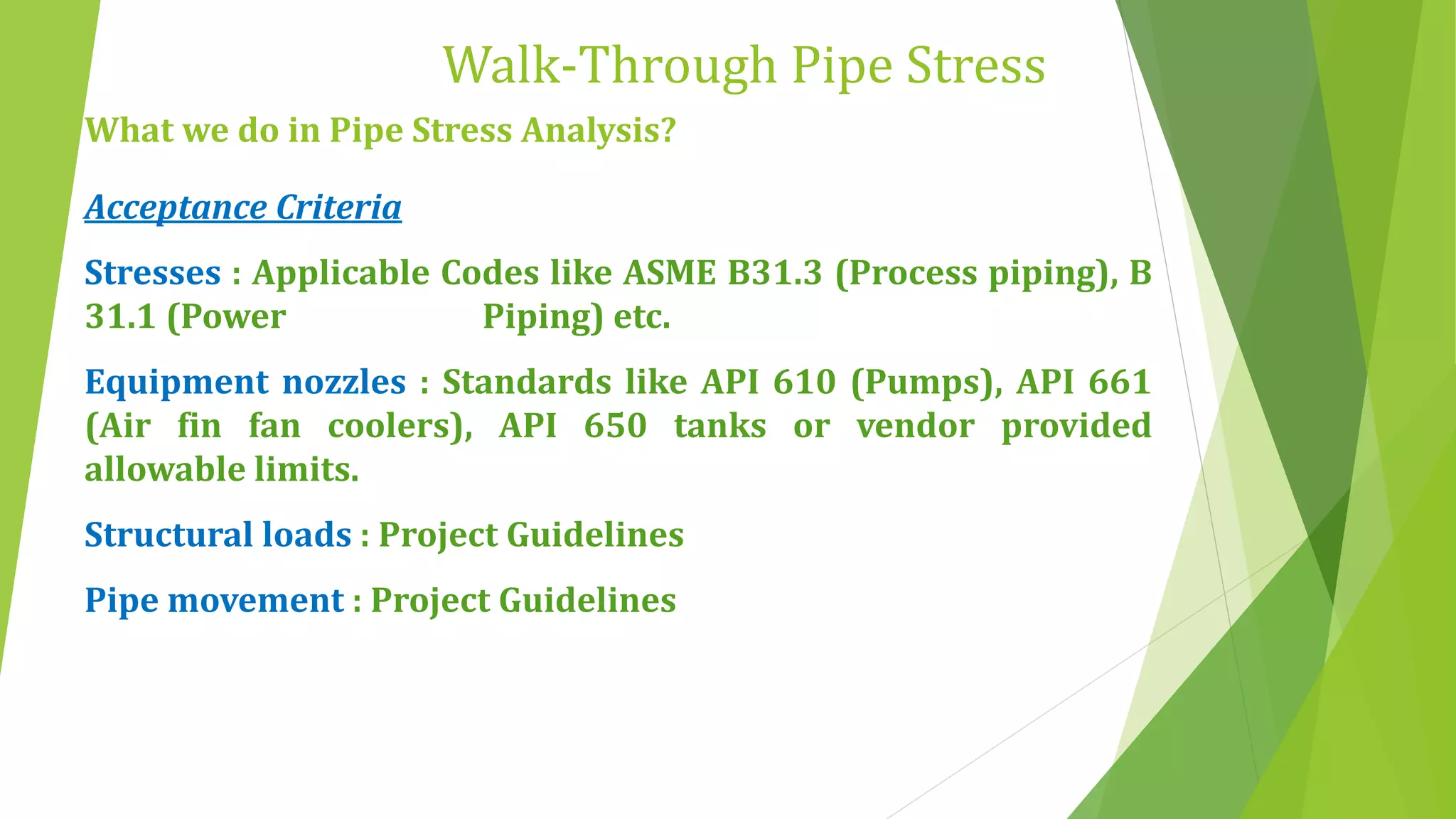 Walk-Through Pipe Stress

What we do in Pipe Stress Analysis?

Acceptance Criteria

Stresses : Applicable Codes like ASME B31.3 (Process piping), B 31.1 (Power Piping) etc.

Equipment nozzles : Standards like API 610 (Pumps), API 661 (Air fin fan coolers), API 650 tanks or vendor provided allowable limits.

Structural loads : Project Guidelines

Pipe movement : Project Guidelines